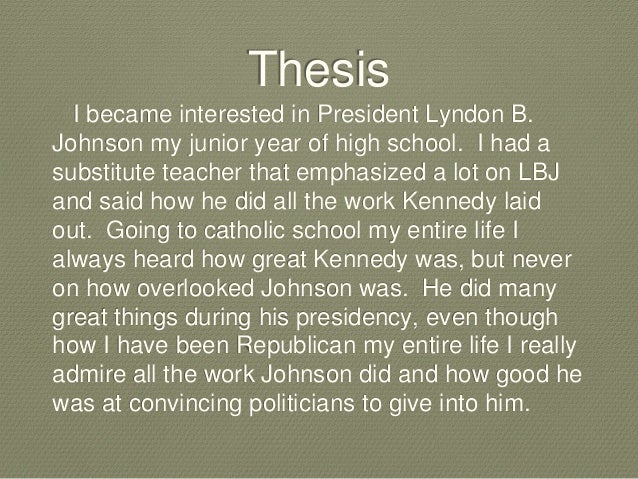 Thesis

I became interested in President Lyndon B. Johnson my junior year of high school. I had a substitute teacher that emphasized a lot on LBJ and said how he did all the work Kennedy laid out. Going to catholic school my entire life I always heard how great Kennedy was, but never on how overlooked Johnson was. He did many great things during his presidency, even though how I have been Republican my entire life I really admire all the work Johnson did and how good he was at convincing politicians to give into him.